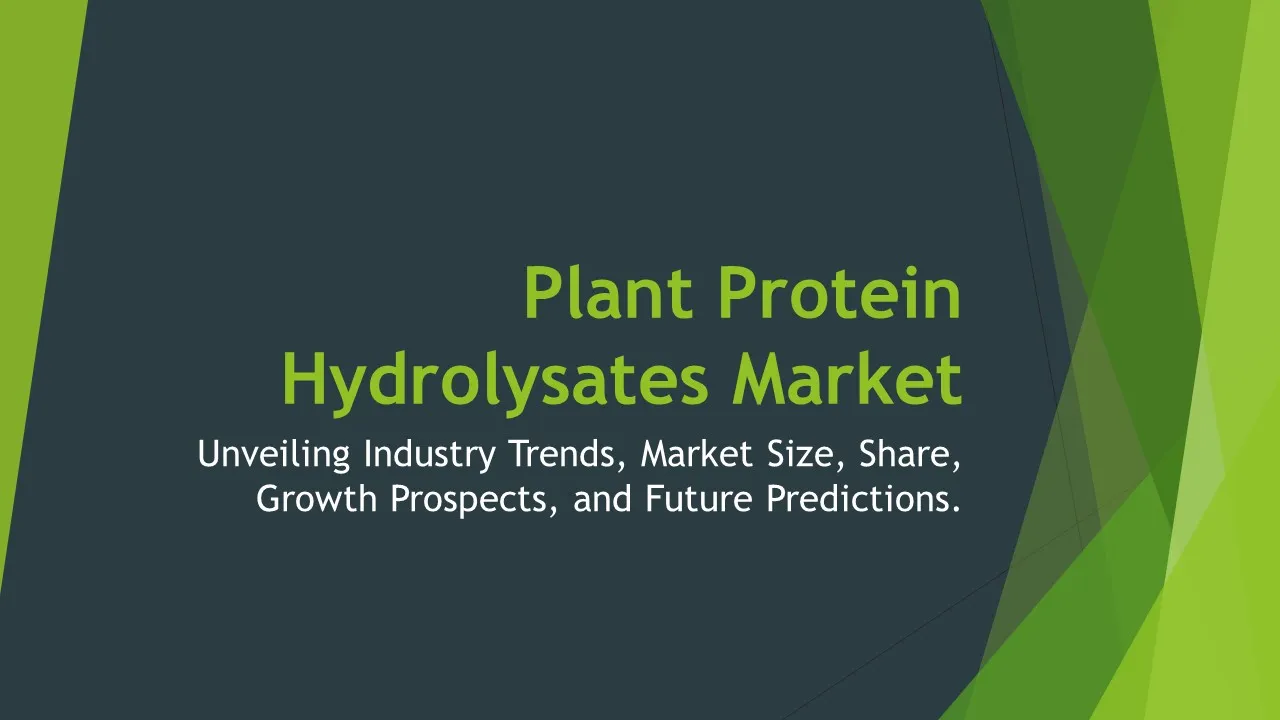 Plant Protein Hydrolysates Market

Unveiling Industry Trends, Market Size, Share, Growth Prospects, and Future Predictions.